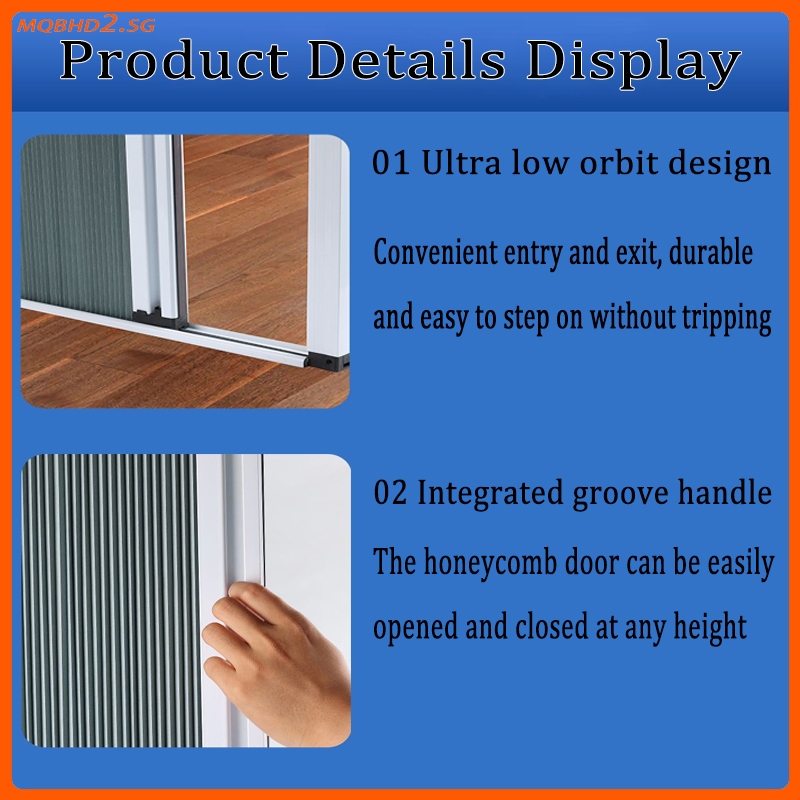 MQBHD2.SG

Product Details Display

01 Ultra low orbit design

Convenient entry and exit, durable and easy to step on without tripping

02 Integrated groove handle

The honeycomb door can be easily opened and closed at any height